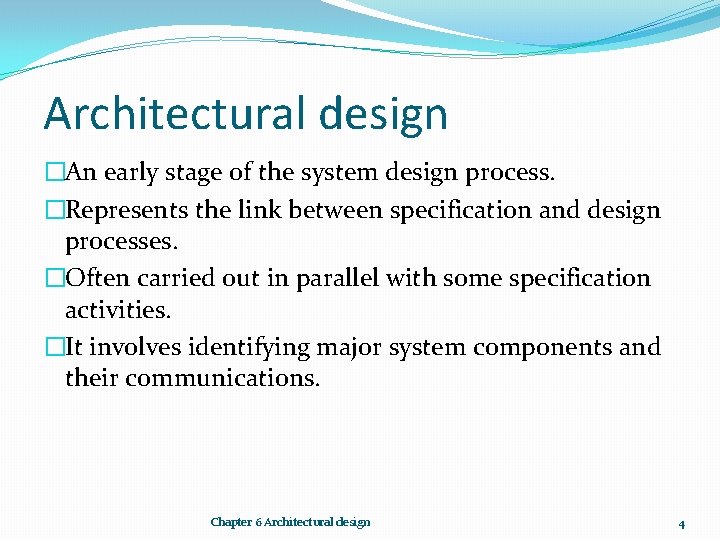 Architectural design

□An early stage of the system design process.

□Represents the link between specification and design processes.

□Often carried out in parallel with some specification activities.

□It involves identifying major system components and their communications.

Chapter 6 Architectural design

4